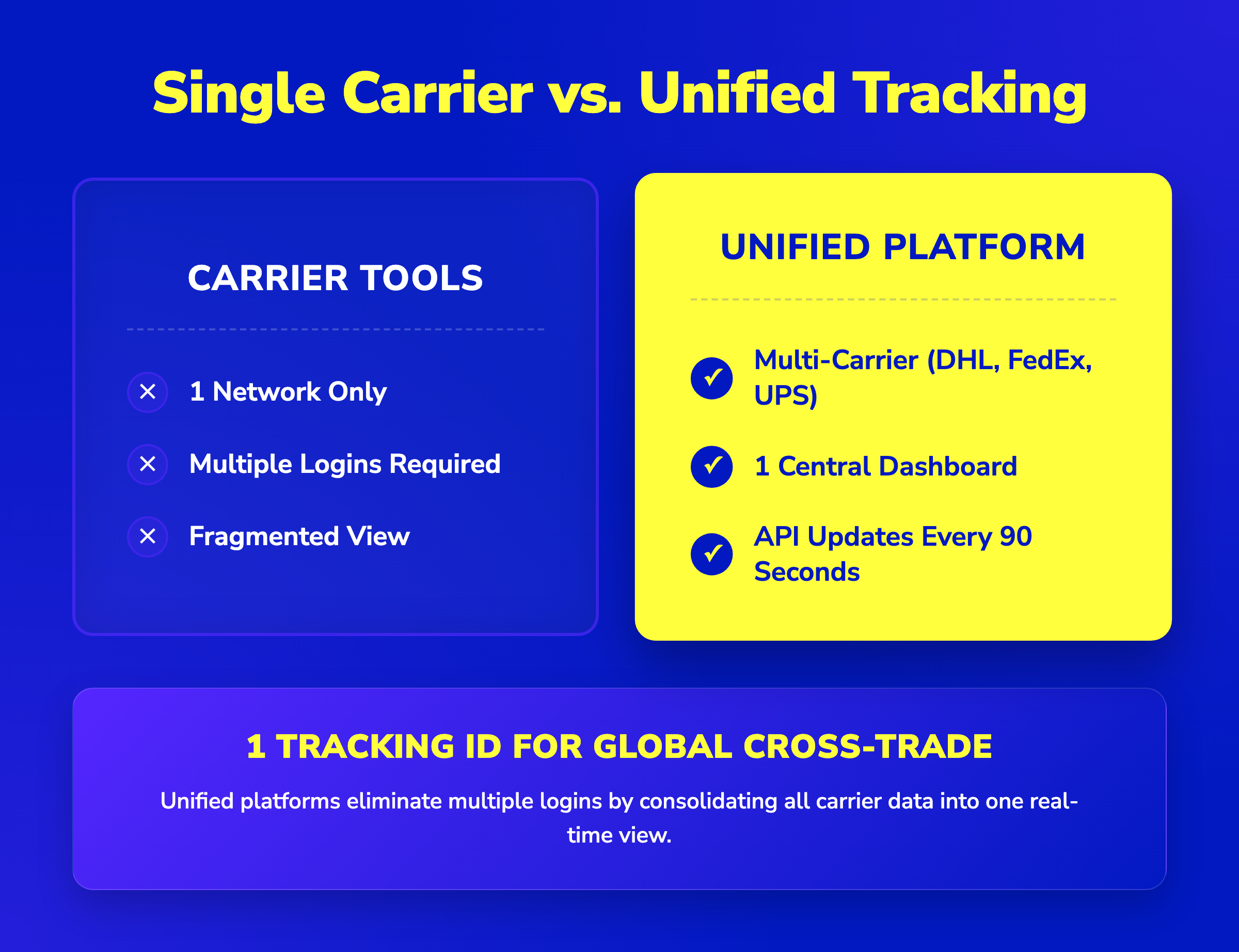 Single Carrier vs. Unified Tracking

CARRIER TOOLS

✕ 1 Network Only

✕ Multiple Logins Required

✕ Fragmented View

UNIFIED PLATFORM

✓ Multi-Carrier (DHL, FedEx, UPS)

✓ 1 Central Dashboard

✓ API Updates Every 90 Seconds

1 TRACKING ID FOR GLOBAL CROSS-TRADE

Unified platforms eliminate multiple logins by consolidating all carrier data into one real-time view.